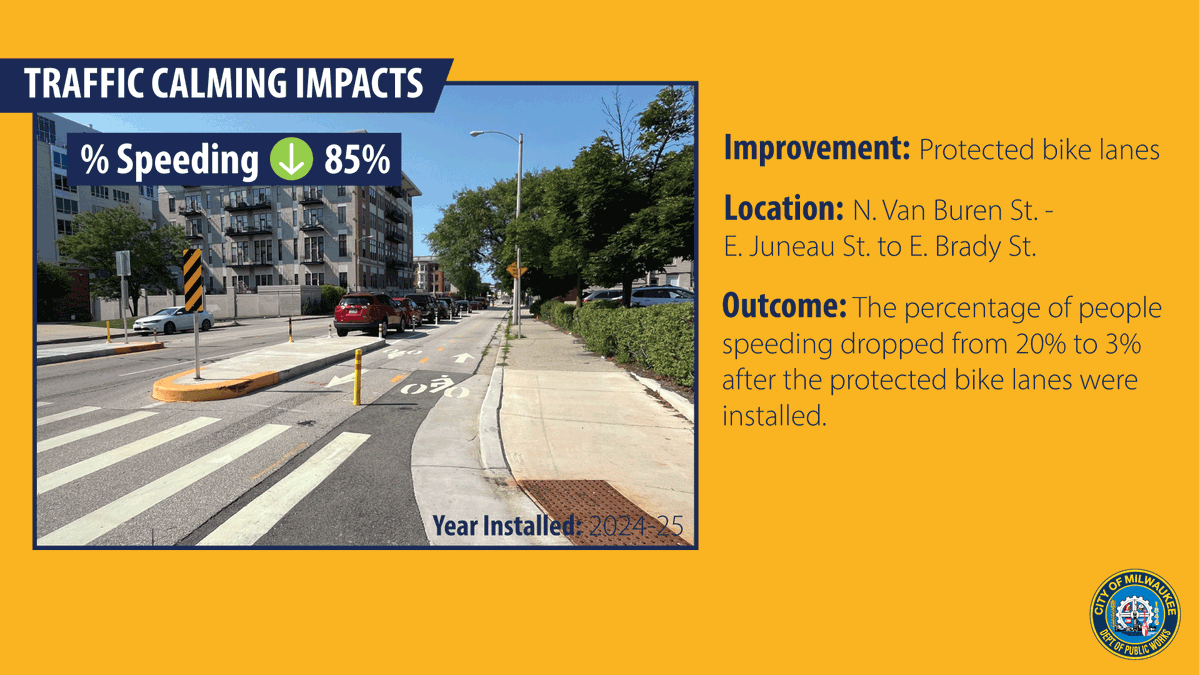 TRAFFIC CALMING IMPACTS

% Speeding ↓ 85%

Year Installed: 2024-25

Improvement: Protected bike lanes

Location: N. Van Buren St. - E. Juneau St. to E. Brady St.

Outcome: The percentage of people speeding dropped from 20% to 3% after the protected bike lanes were installed.

CITY OF MILWAUKEE
DEPT OF PUBLIC WORKS